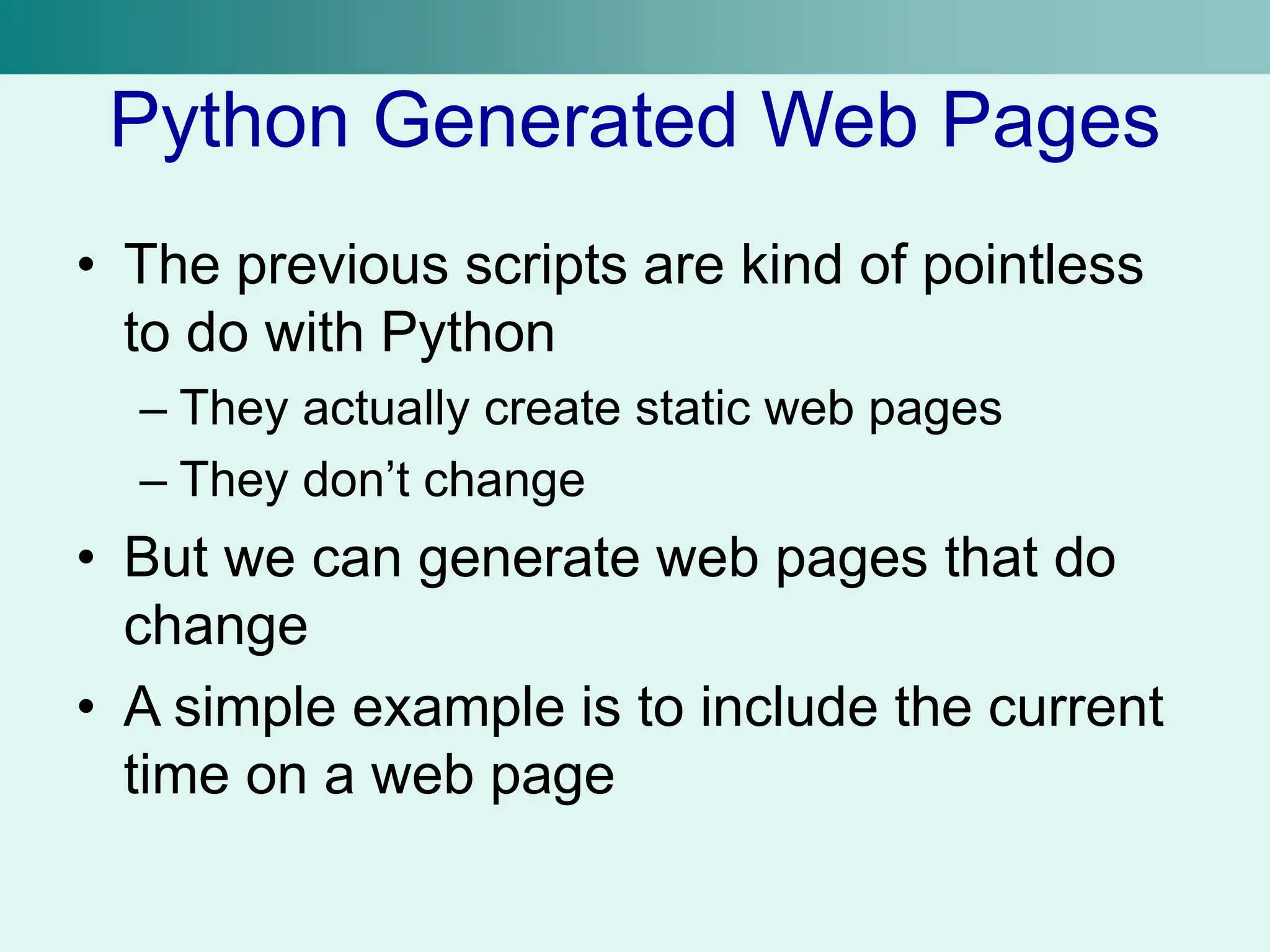 Python Generated Web Pages

• The previous scripts are kind of pointless to do with Python
– They actually create static web pages
– They don’t change
• But we can generate web pages that do change
• A simple example is to include the current time on a web page